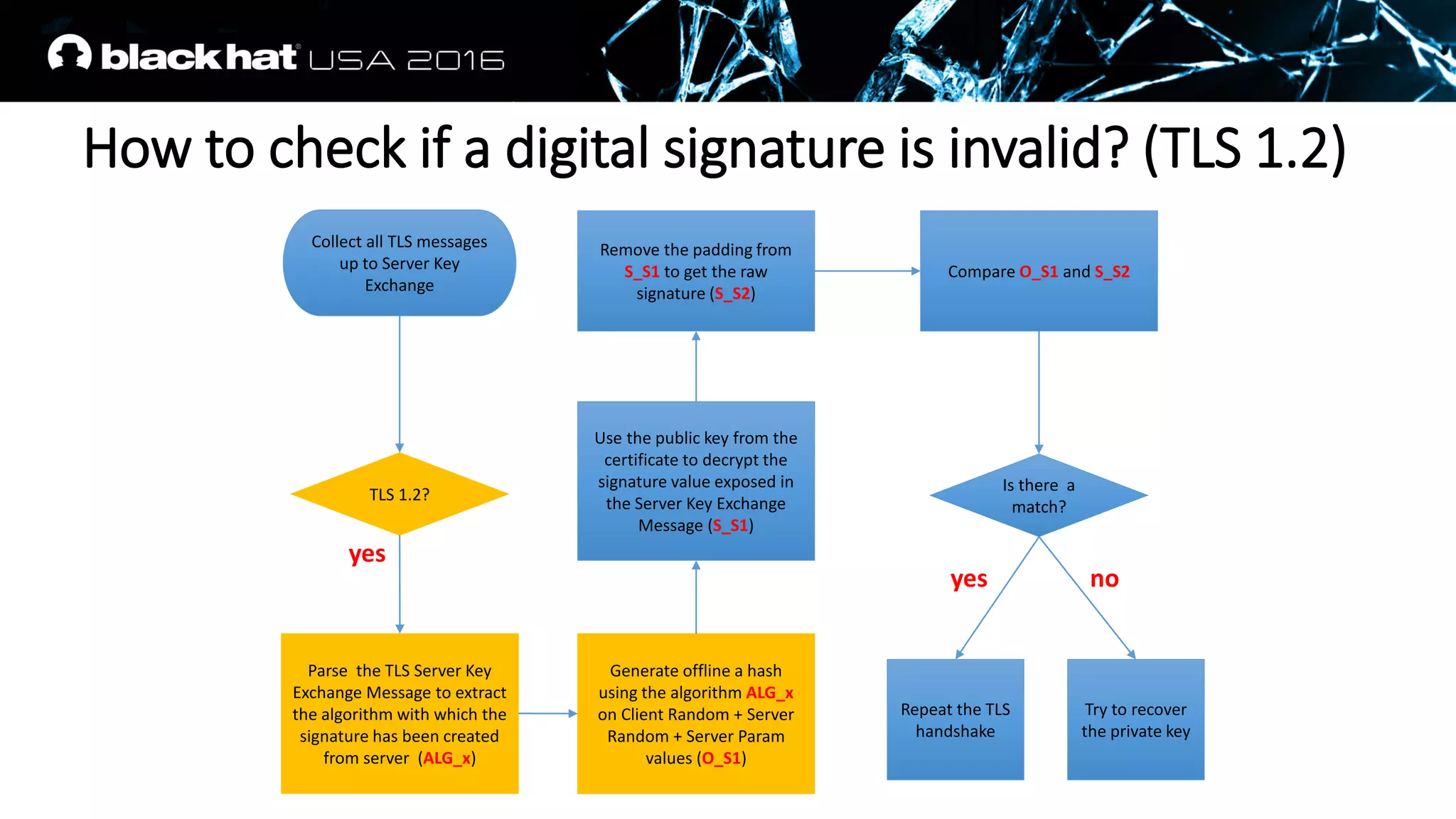 black hat USA 2016

How to check if a digital signature is invalid? (TLS 1.2)

Collect all TLS messages up to Server Key Exchange

TLS 1.2?

yes

Parse the TLS Server Key Exchange Message to extract the algorithm with which the signature has been created from server (ALG_x)

Generate offline a hash using the algorithm ALG_x on Client Random + Server Random + Server Param values (O_S1)

Use the public key from the certificate to decrypt the signature value exposed in the Server Key Exchange Message (S_S1)

Remove the padding from S_S1 to get the raw signature (S_S2)

Compare O_S1 and S_S2

Is there a match?

yes

no

Repeat the TLS handshake

Try to recover the private key